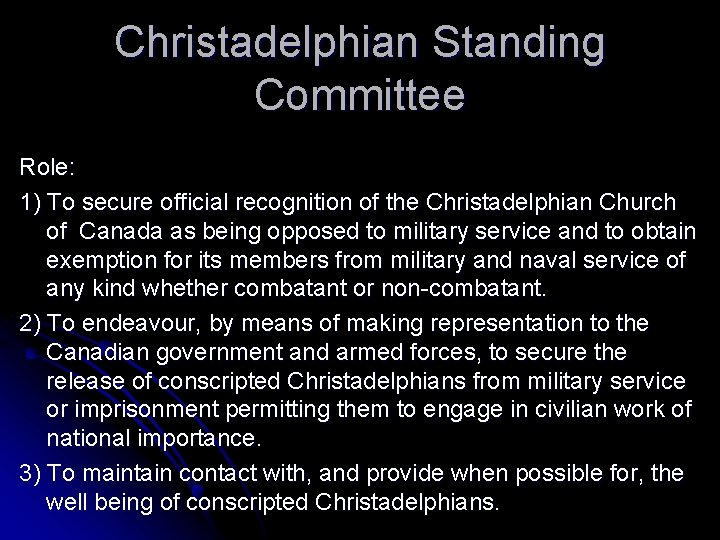 Christadelphian Standing Committee

Role:

1) To secure official recognition of the Christadelphian Church of Canada as being opposed to military service and to obtain exemption for its members from military and naval service of any kind whether combatant or non-combatant.

2) To endeavour, by means of making representation to the Canadian government and armed forces, to secure the release of conscripted Christadelphians from military service or imprisonment permitting them to engage in civilian work of national importance.

3) To maintain contact with, and provide when possible for, the well being of conscripted Christadelphians.